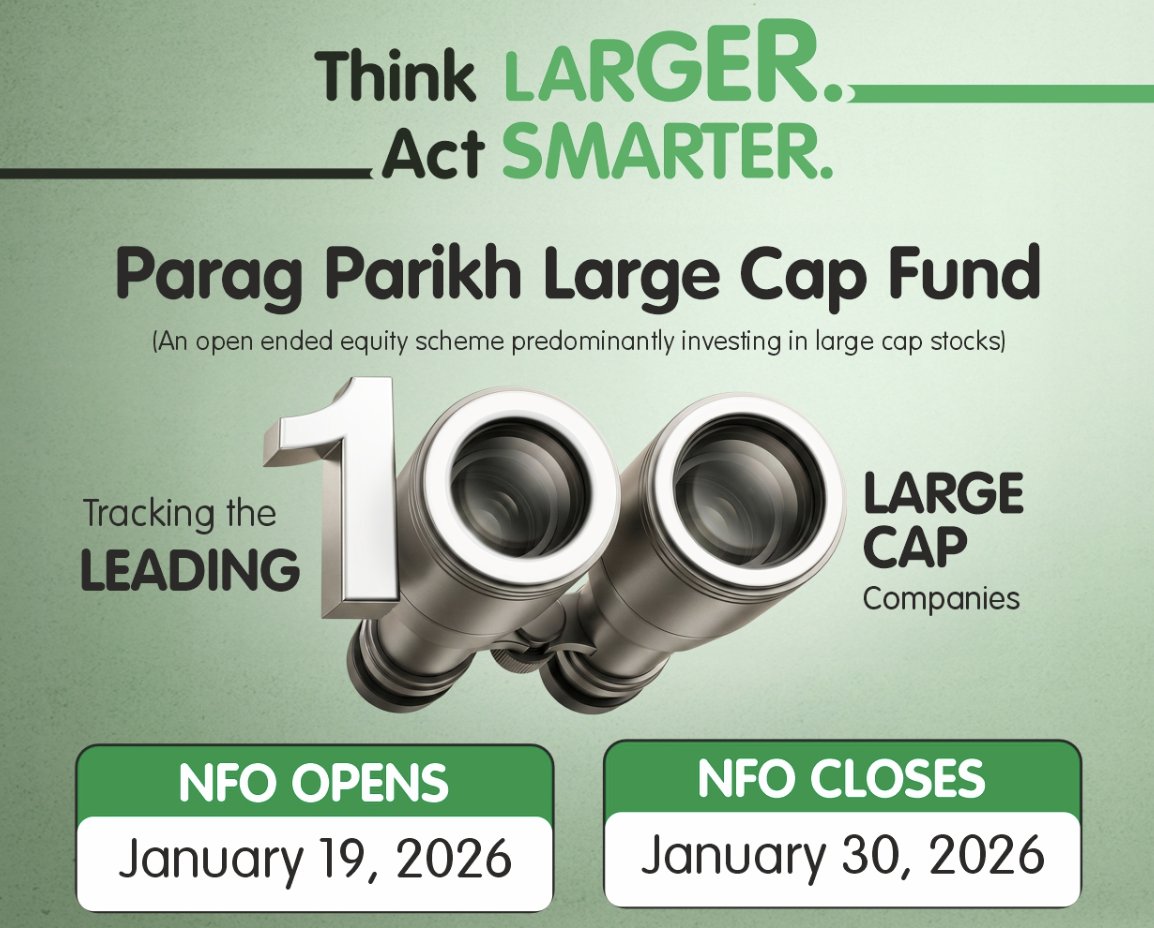 Think LARGER.
Act SMARTER.

Parag Parikh Large Cap Fund
(An open ended equity scheme predominantly investing in large cap stocks)

Tracking the LEADING 100 LARGE CAP Companies

NFO OPENS
January 19, 2026

NFO CLOSES
January 30, 2026